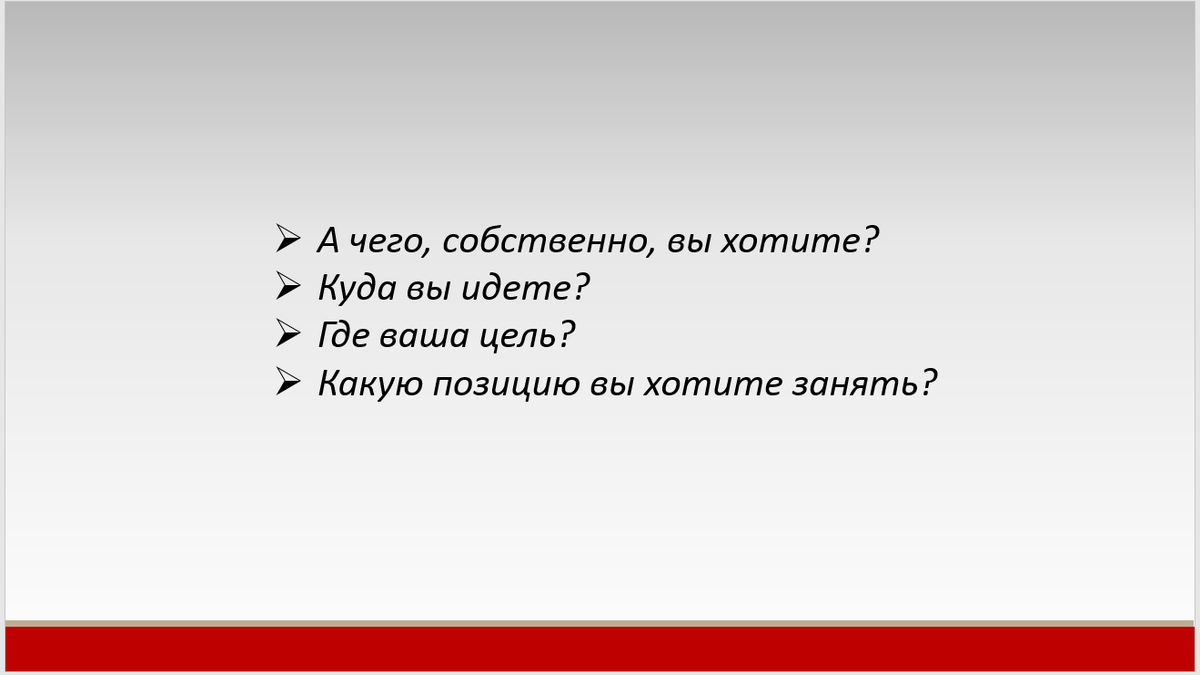 ➢ А чего, собственно, вы хотите?
➢ Куда вы идете?
➢ Где ваша цель?
➢ Какую позицию вы хотите занять?